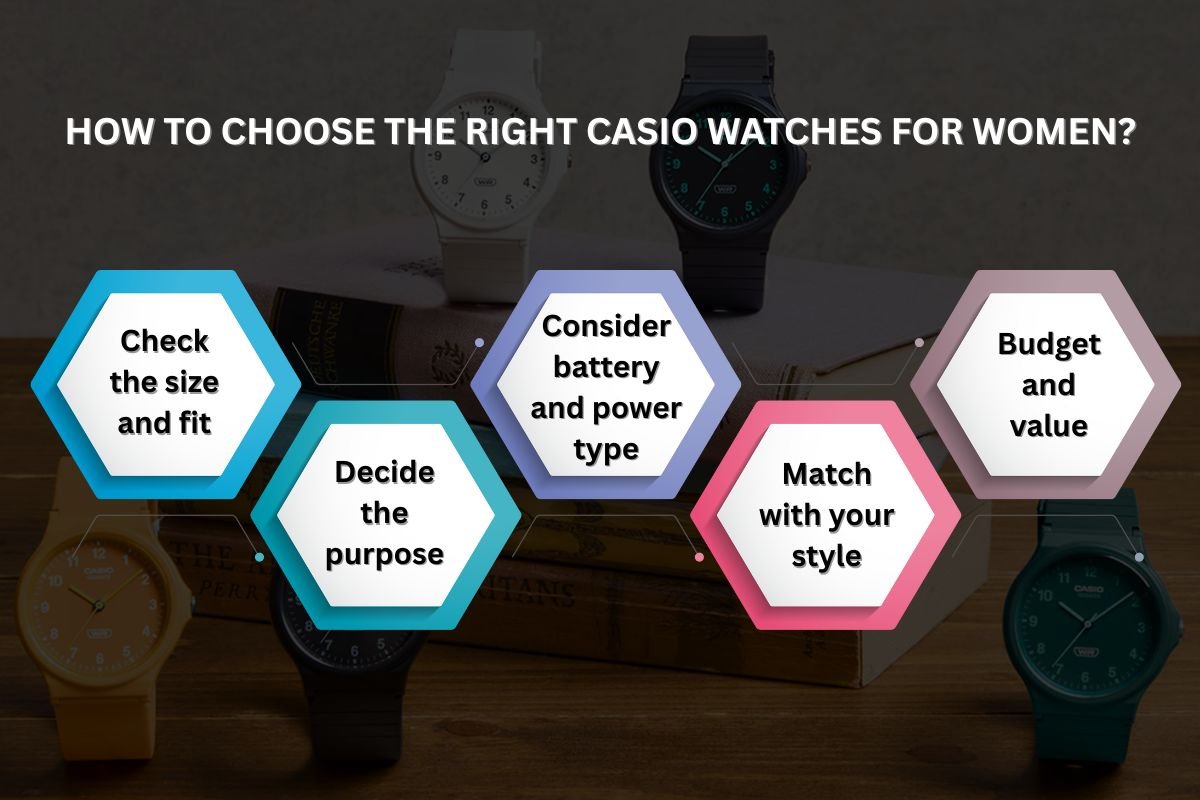 HOW TO CHOOSE THE RIGHT CASIO WATCHES FOR WOMEN?

Check the size and fit

Decide the purpose

Consider battery and power type

Match with your style

Budget and value